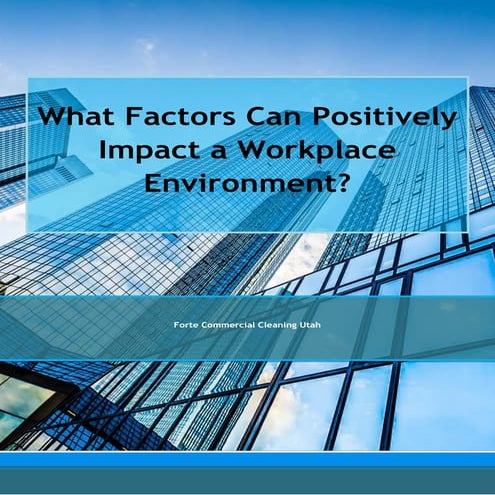 What Factors Can Positively Impact a Workplace Environment?

Forte Commercial Cleaning Utah